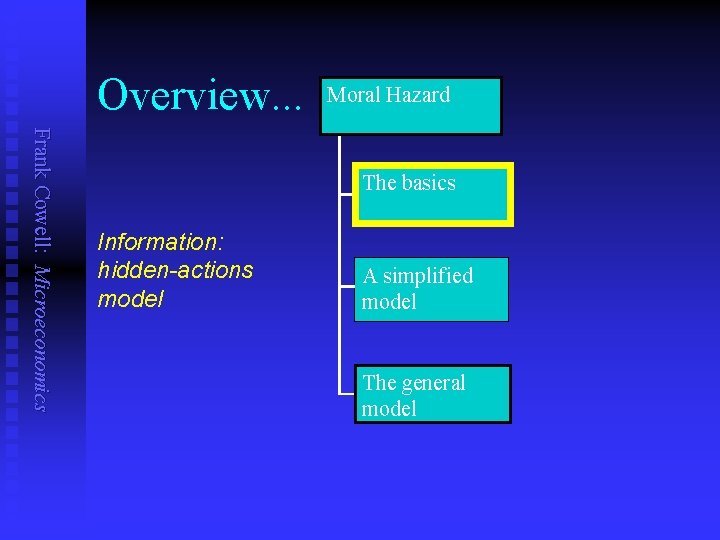 Frank Cowell: Microeconomics

Overview...

Information: hidden-actions model

Moral Hazard

The basics

A simplified model

The general model